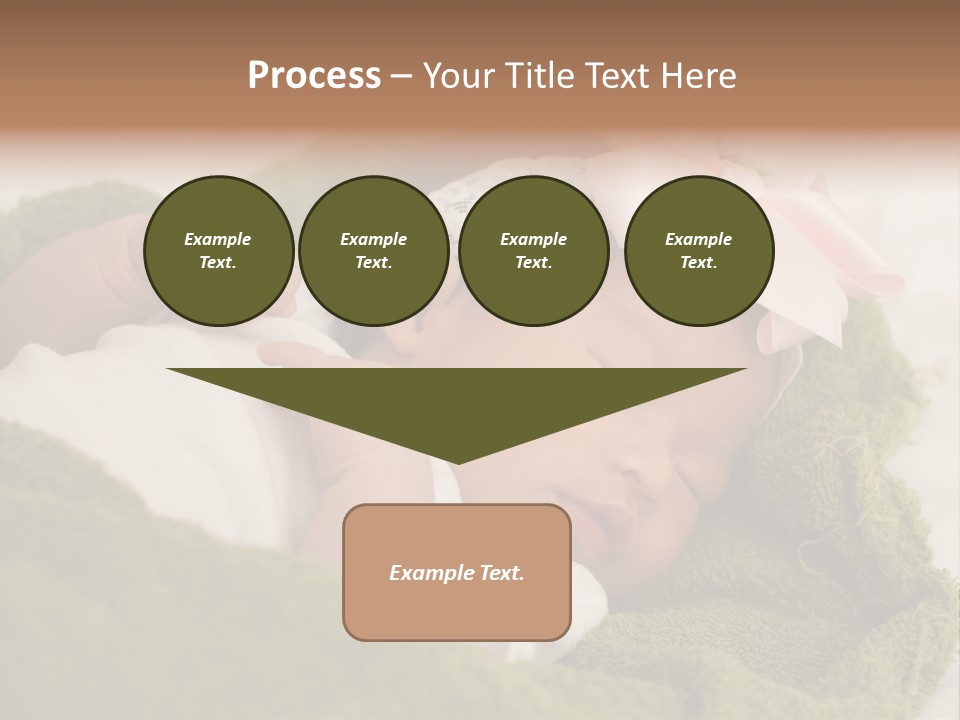 Process – Your Title Text Here

Example Text.

Example Text.

Example Text.

Example Text.

Example Text.